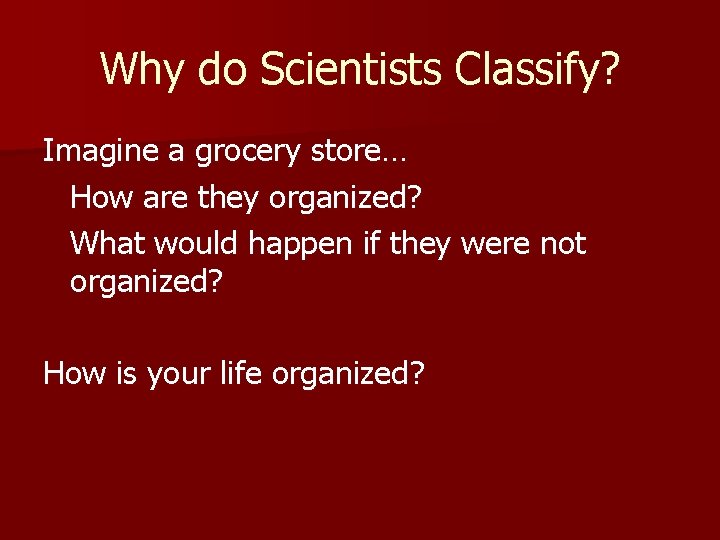 Why do Scientists Classify?

Imagine a grocery store…

How are they organized?

What would happen if they were not organized?

How is your life organized?